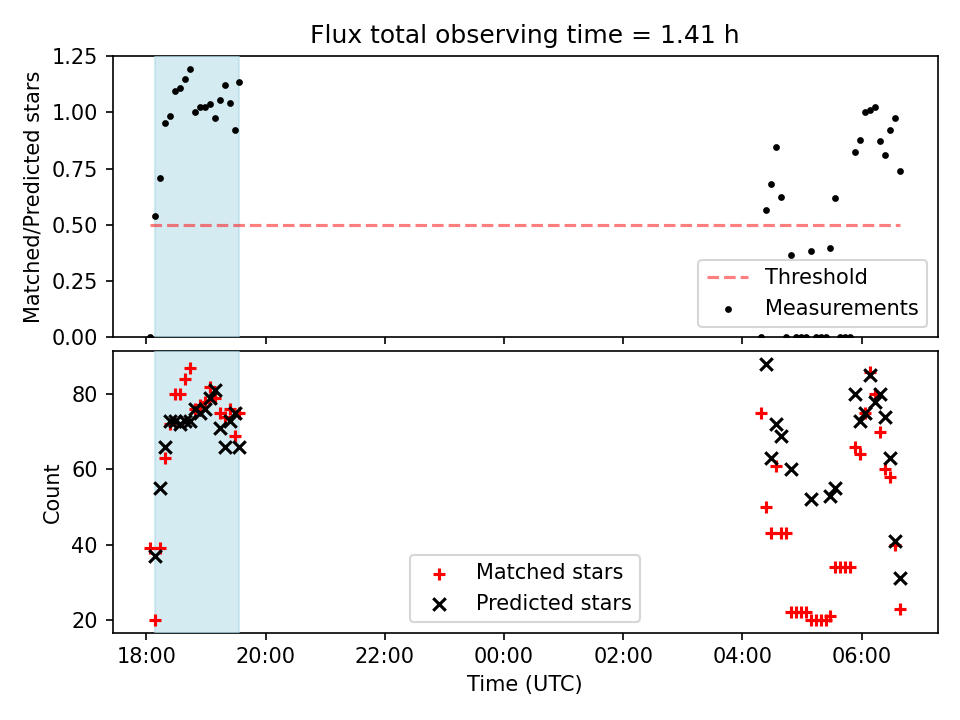 Flux total observing time = 1.41 h

Matched/Predicted stars

1.25
1.00
0.75
0.50
0.25
0.00

Threshold
Measurements

Count

80
60
40
20

Matched stars
Predicted stars

18:00
20:00
22:00
00:00
02:00
04:00
06:00

Time (UTC)